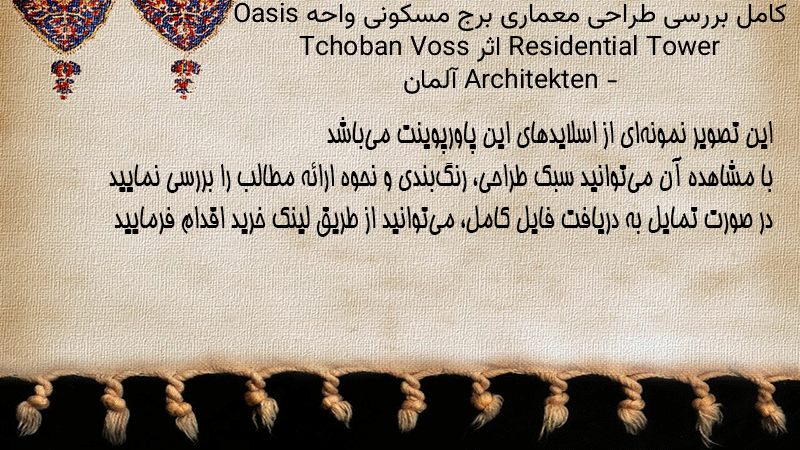 کامل بررسی طراحی معماری برج مسکونی واحه Oasis Residential Tower اثر Tchoban Voss Architekten - آلمان

این تصویر نمونه‌ای از اسلایدهای این پاورپوینت می‌باشد
با مشاهده آن می‌توانید سبک طراحی، رنگ‌بندی و نحوه ارائه مطالب را بررسی نمایید
در صورت تمایل به دریافت فایل کامل، می‌توانید از طریق لینک خرید اقدام فرمایید